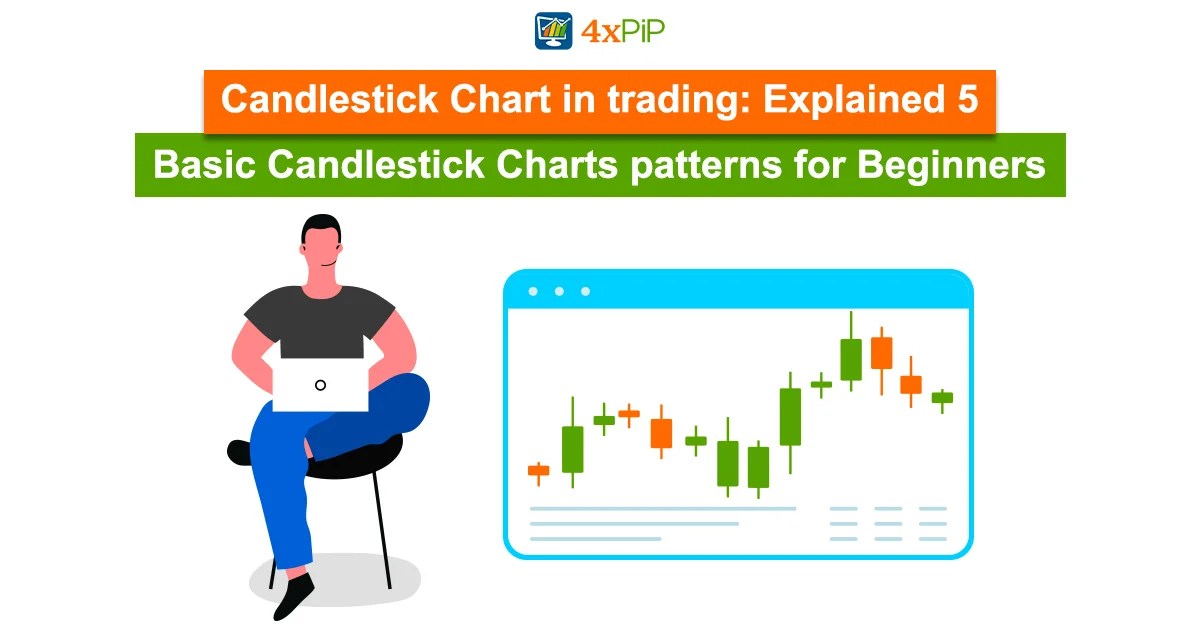 4xPiP

Candlestick Chart in trading: Explained 5

Basic Candlestick Charts patterns for Beginners